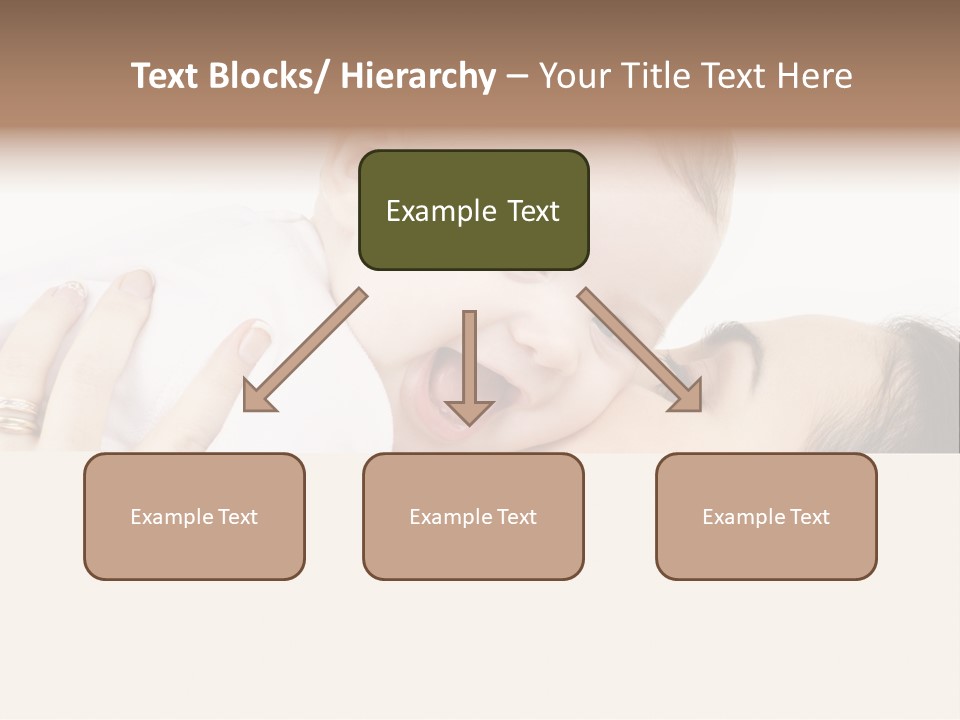 Text Blocks/ Hierarchy – Your Title Text Here

Example Text

Example Text

Example Text

Example Text